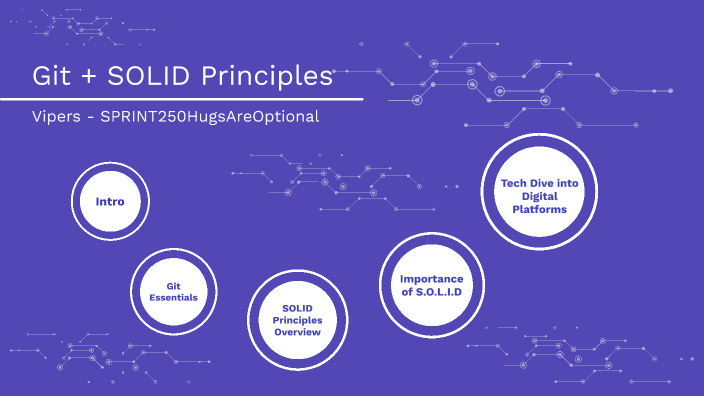 Git + SOLID Principles

Vipers - SPRINT250HugsAreOptional

Intro

Git Essentials

SOLID Principles Overview

Importance of S.O.L.I.D

Tech Dive into Digital Platforms